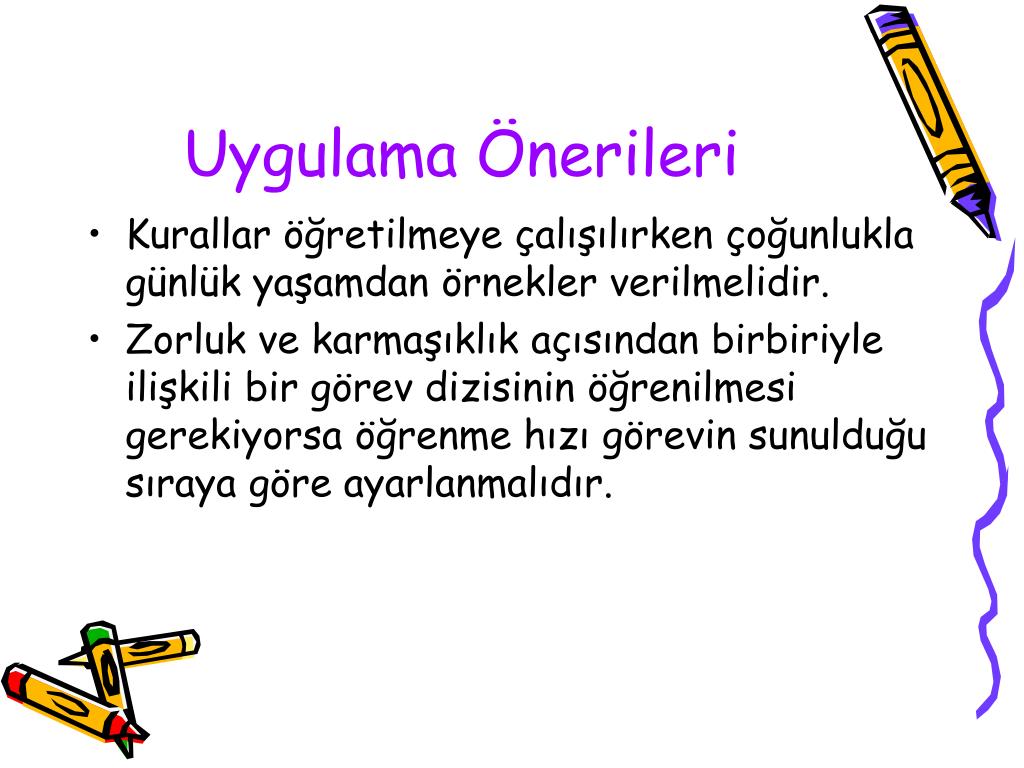 Uygulama Önerileri

• Kurallar öğretilmeye çalışılırken çoğunlukla günlük yaşamdan örnekler verilmelidir.
• Zorluk ve karmaşıklık açısından birbiriyle ilişkili bir görev dizisinin öğrenilmesi gerekiyorsa öğrenme hızı görevin sunulduğu sıraya göre ayarlanmalıdır.